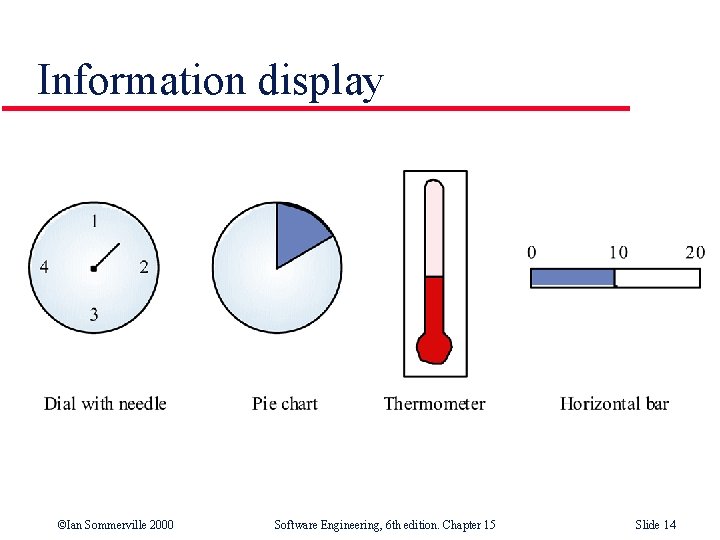 Information display

1
4
2
3

0
10
20

Dial with needle

Pie chart

Thermometer

Horizontal bar

©Ian Sommerville 2000

Software Engineering, 6th edition. Chapter 15

Slide 14